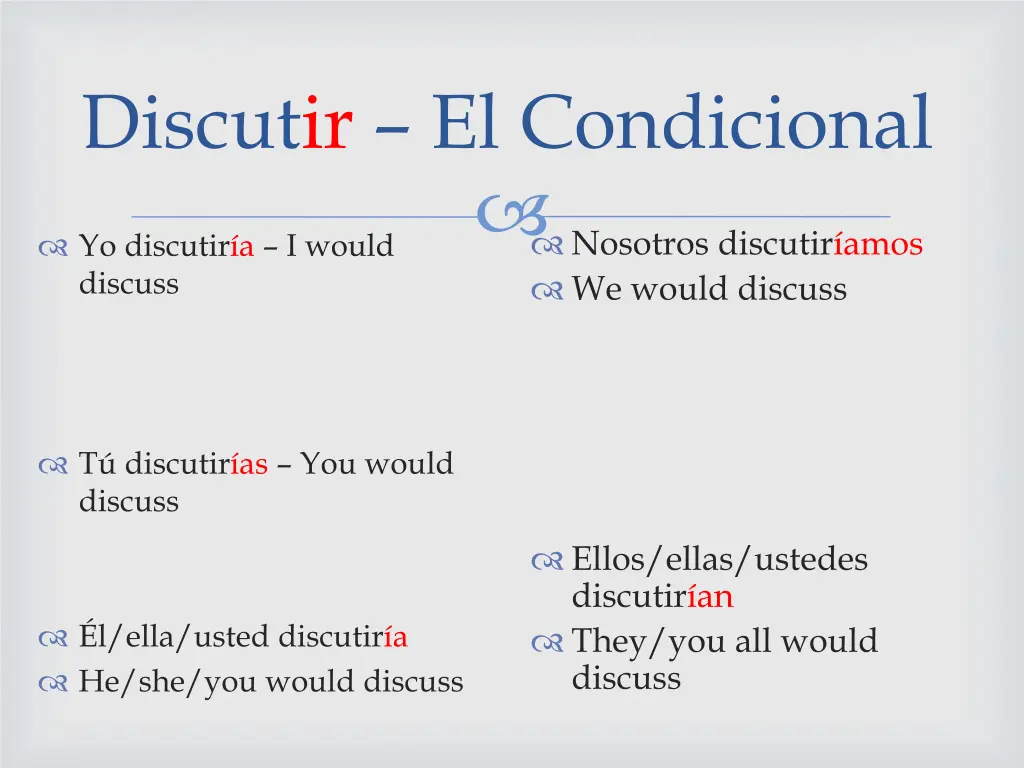 Discutir – El Condicional

Yo discutiría – I would discuss

Tú discutirías – You would discuss

Él/ella/usted discutiría

He/she/you would discuss

Nosotros discutiríamos

We would discuss

Ellos/ellas/ustedes discutirían

They/you all would discuss